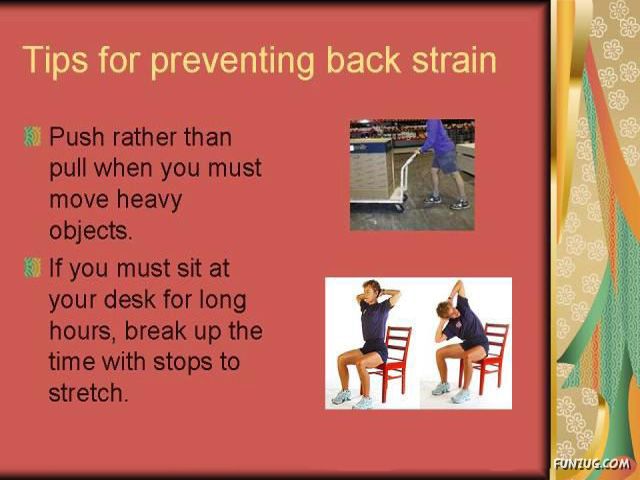 Tips for preventing back strain

Push rather than pull when you must move heavy objects.

If you must sit at your desk for long hours, break up the time with stops to stretch.

FUNZUG.COM